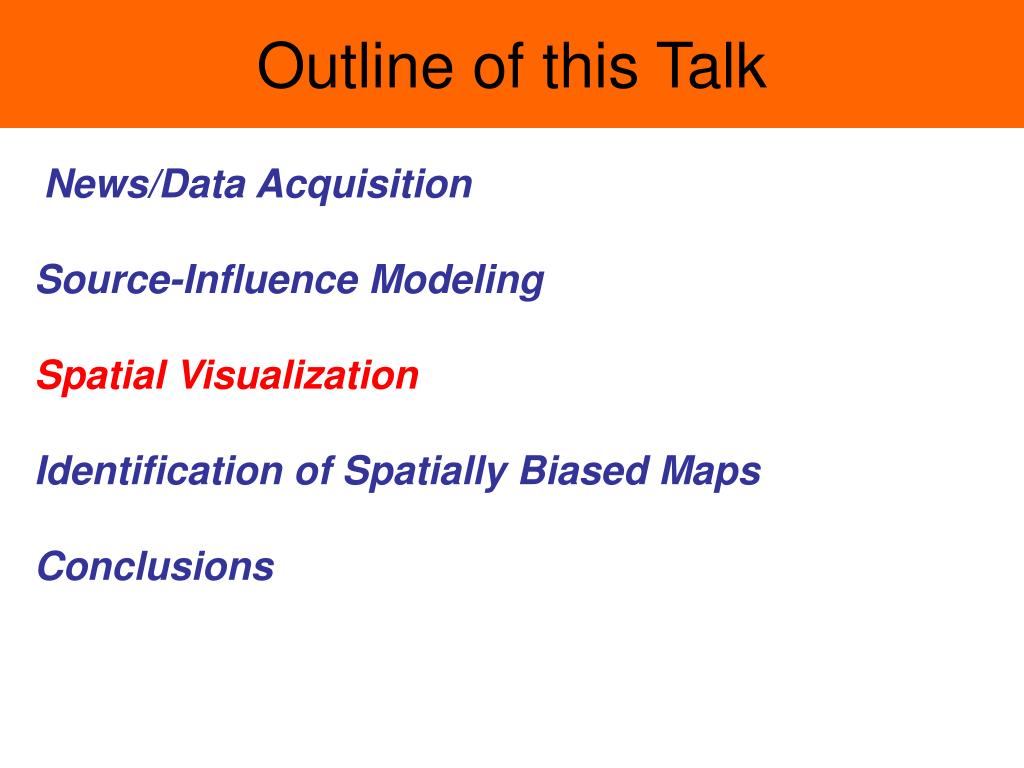 Outline of this Talk

News/Data Acquisition

Source-Influence Modeling

Spatial Visualization

Identification of Spatially Biased Maps

Conclusions